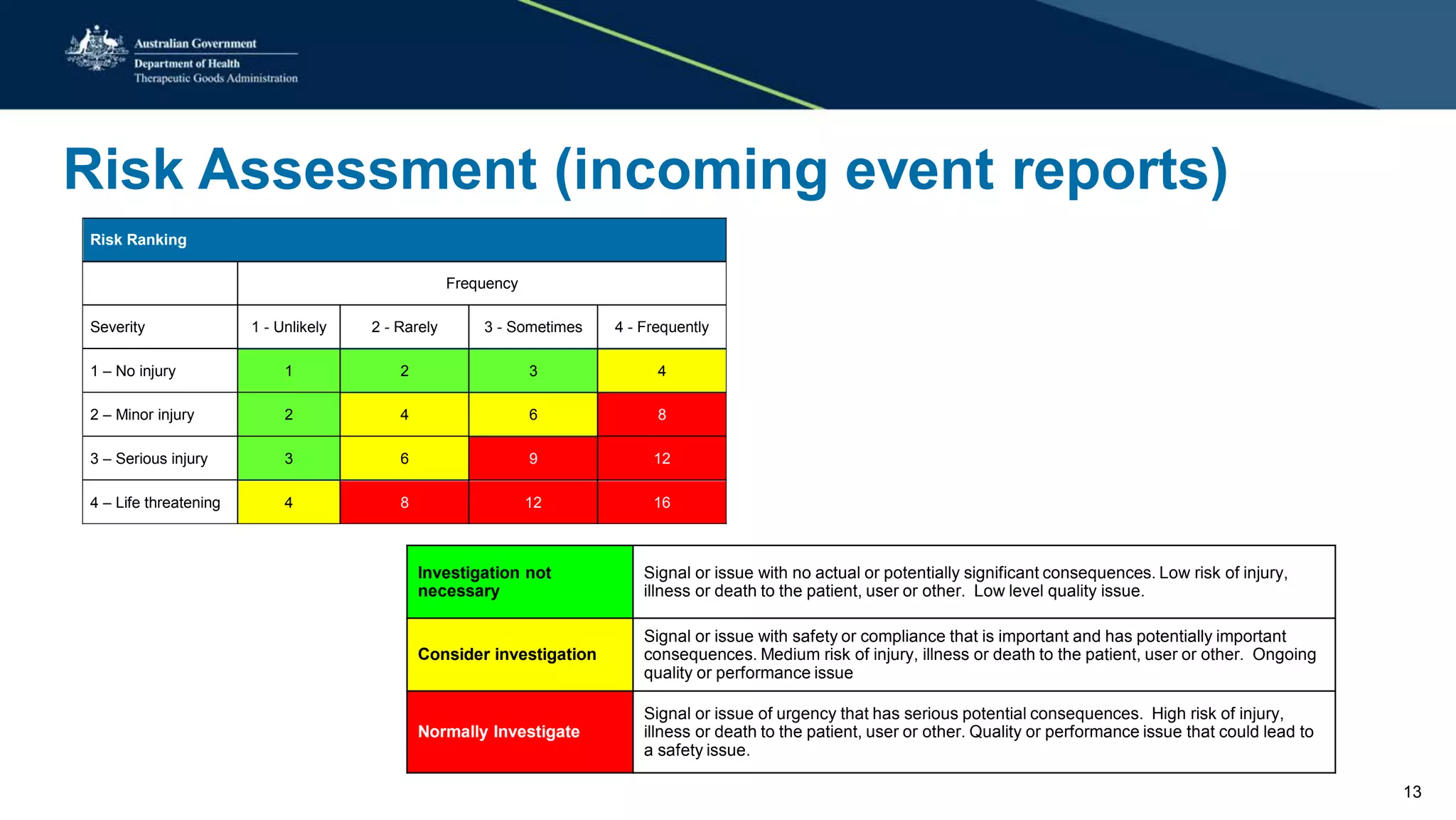 Australian Government
Department of Health
Therapeutic Goods Administration

Risk Assessment (incoming event reports)

| Risk Ranking | | | | |
|---|---|---|---|---|
| | Frequency | | | |
| Severity | 1 - Unlikely | 2 - Rarely | 3 - Sometimes | 4 - Frequently |
| 1 – No injury | 1 | 2 | 3 | 4 |
| 2 – Minor injury | 2 | 4 | 6 | 8 |
| 3 – Serious injury | 3 | 6 | 9 | 12 |
| 4 – Life threatening | 4 | 8 | 12 | 16 |

| | |
|---|---|
| Investigation not necessary | Signal or issue with no actual or potentially significant consequences. Low risk of injury, illness or death to the patient, user or other. Low level quality issue. |
| Consider investigation | Signal or issue with safety or compliance that is important and has potentially important consequences. Medium risk of injury, illness or death to the patient, user or other. Ongoing quality or performance issue |
| Normally Investigate | Signal or issue of urgency that has serious potential consequences. High risk of injury, illness or death to the patient, user or other. Quality or performance issue that could lead to a safety issue. |

13